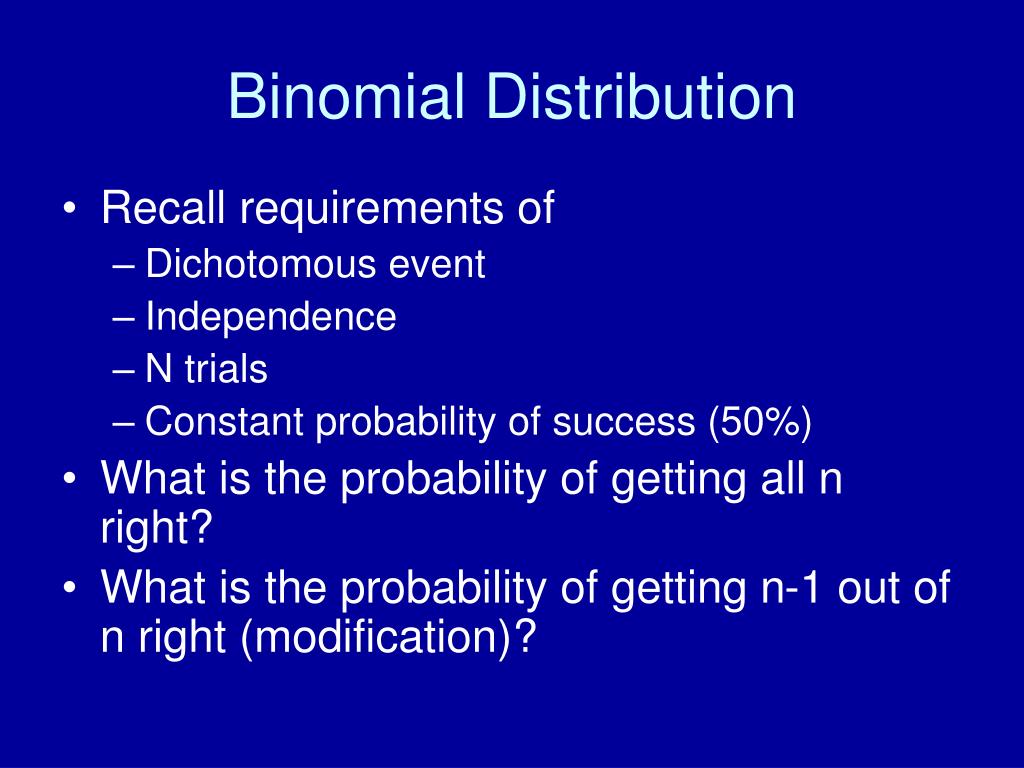 Binomial Distribution

• Recall requirements of
– Dichotomous event
– Independence
– N trials
– Constant probability of success (50%)
• What is the probability of getting all n right?
• What is the probability of getting n-1 out of n right (modification)?